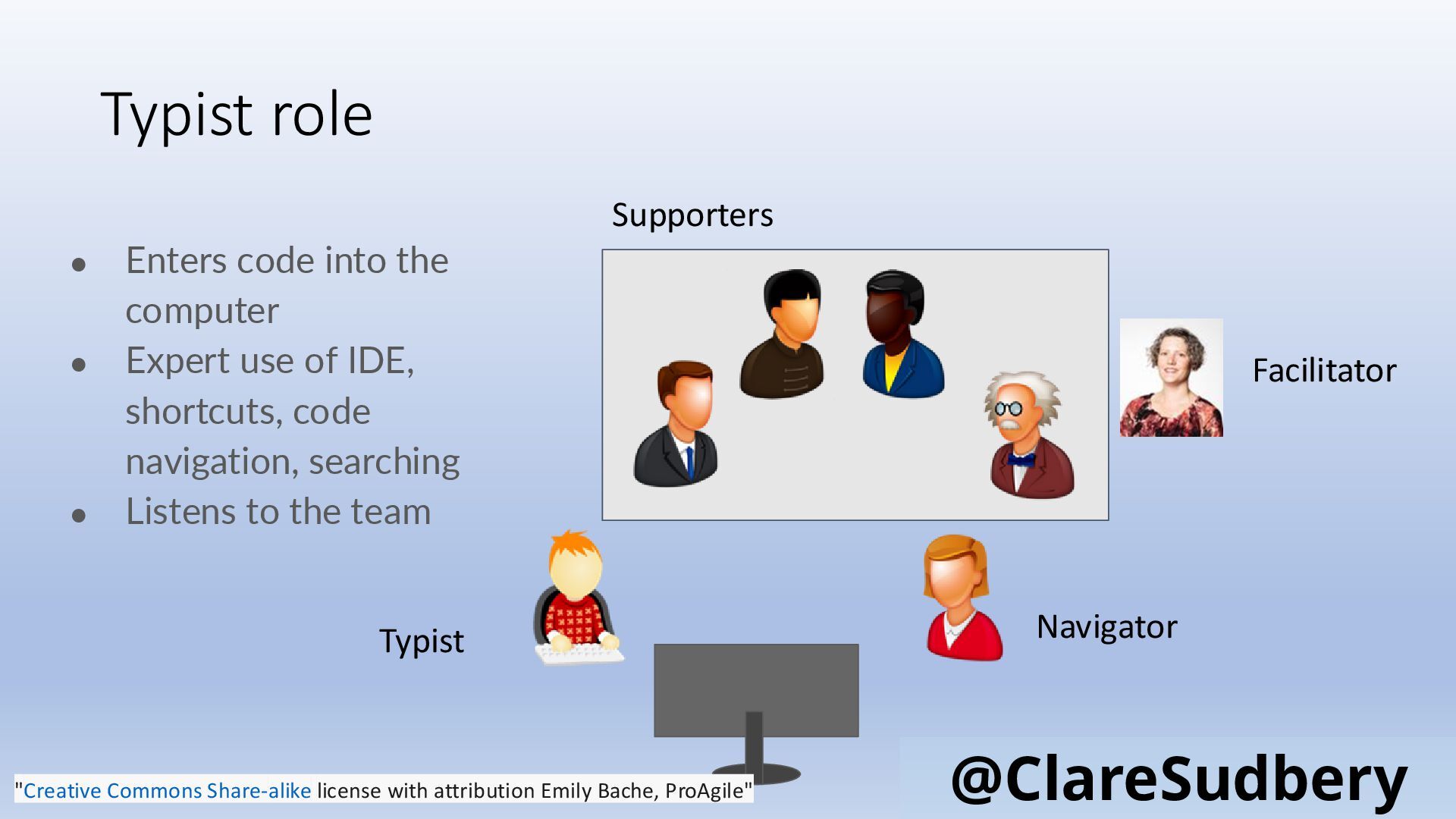 Typist role

- Enters code into the computer
- Expert use of IDE, shortcuts, code navigation, searching
- Listens to the team

Supporters

Facilitator

Typist

Navigator

"Creative Commons Share-alike license with attribution Emily Bache, ProAgile"

@ClareSudbery